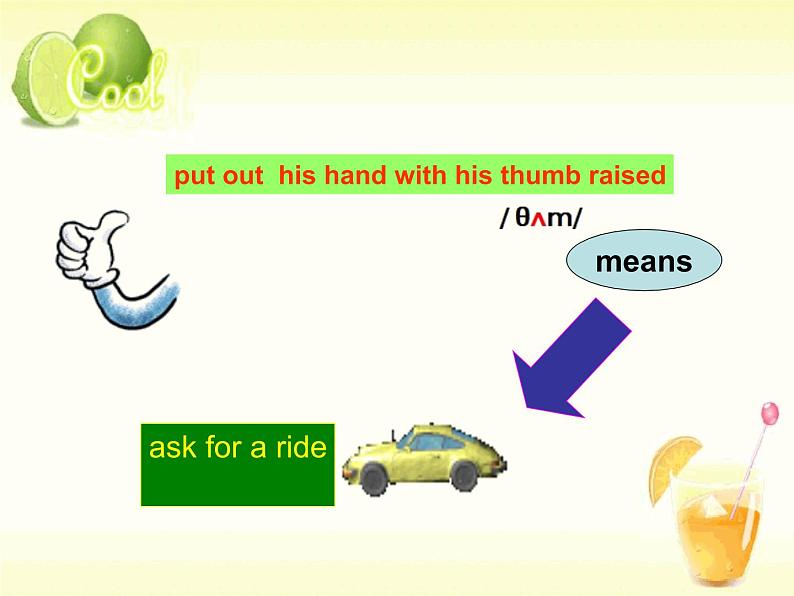 Cool

put out his hand with his thumb raised

/ θʌm/

means

ask for a ride